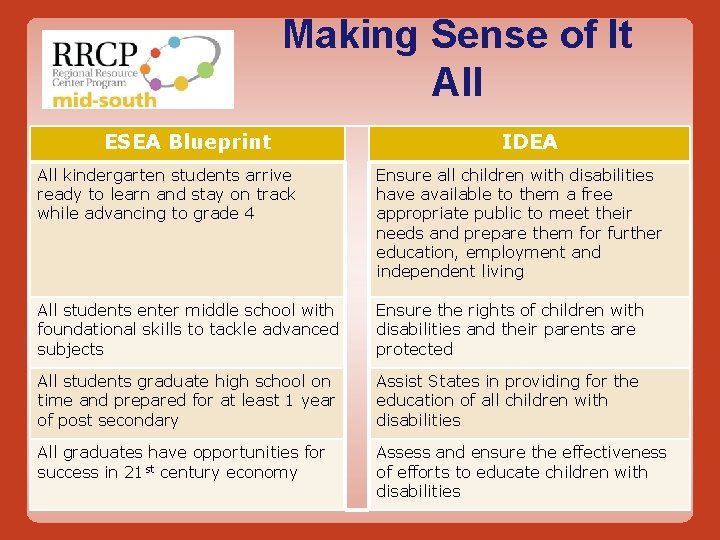 RRCP
Regional Resource Center Program
mid-south

Making Sense of It All

| ESEA Blueprint | IDEA |
|---|---|
| All kindergarten students arrive ready to learn and stay on track while advancing to grade 4 | Ensure all children with disabilities have available to them a free appropriate public to meet their needs and prepare them for further education, employment and independent living |
| All students enter middle school with foundational skills to tackle advanced subjects | Ensure the rights of children with disabilities and their parents are protected |
| All students graduate high school on time and prepared for at least 1 year of post secondary | Assist States in providing for the education of all children with disabilities |
| All graduates have opportunities for success in 21$^{st}$ century economy | Assess and ensure the effectiveness of efforts to educate children with disabilities |